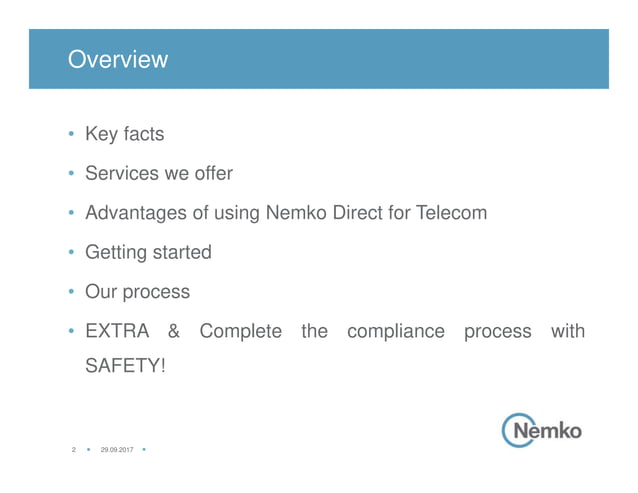 Overview

• Key facts

• Services we offer

• Advantages of using Nemko Direct for Telecom

• Getting started

• Our process

• EXTRA & Complete the compliance process with SAFETY!

Nemko

2 • 29.09.2017 •